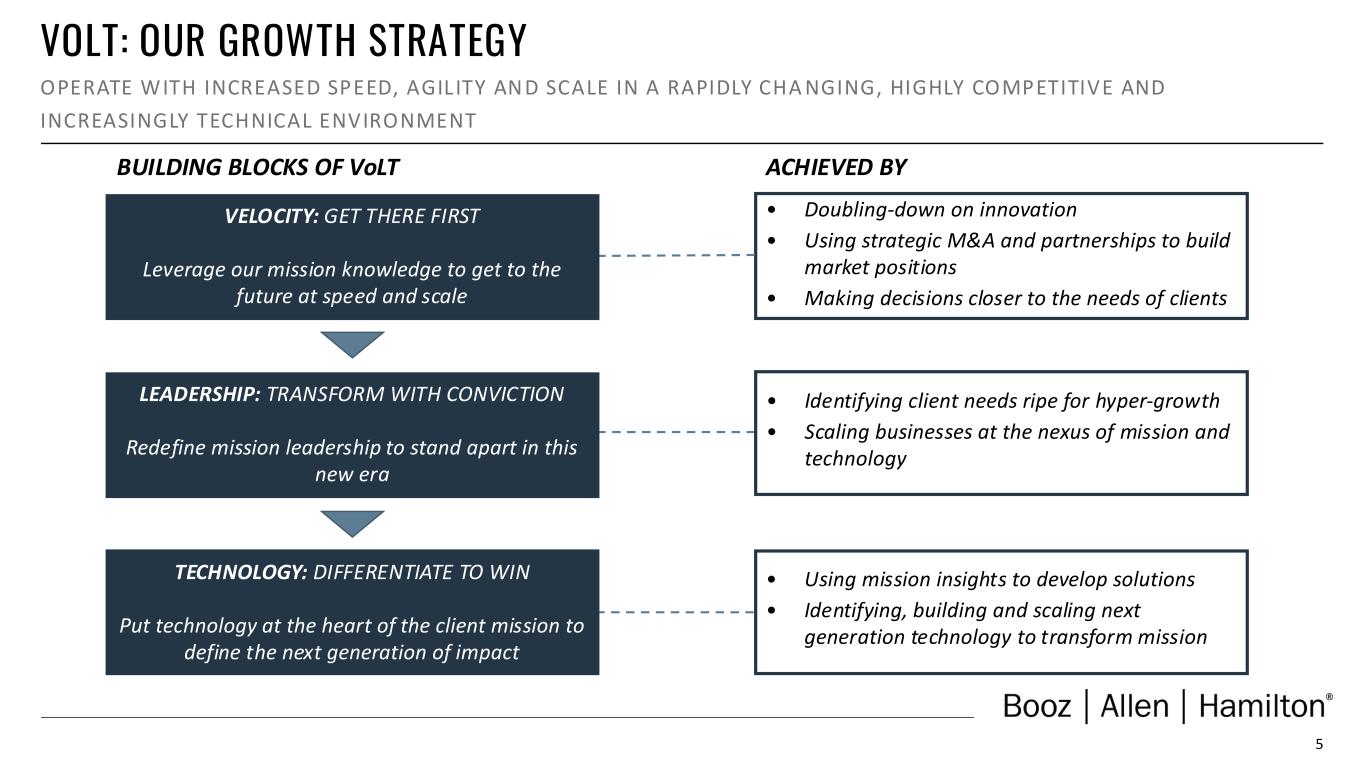 VOLT: OUR GROWTH STRATEGY

OPERATE WITH INCREASED SPEED, AGILITY AND SCALE IN A RAPIDLY CHANGING, HIGHLY COMPETITIVE AND INCREASINGLY TECHNICAL ENVIRONMENT

BUILDING BLOCKS OF VoLT

VELOCITY: GET THERE FIRST

Leverage our mission knowledge to get to the future at speed and scale

LEADERSHIP: TRANSFORM WITH CONVICTION

Redefine mission leadership to stand apart in this new era

TECHNOLOGY: DIFFERENTIATE TO WIN

Put technology at the heart of the client mission to define the next generation of impact

ACHIEVED BY

• Doubling-down on innovation
• Using strategic M&A and partnerships to build market positions
• Making decisions closer to the needs of clients

• Identifying client needs ripe for hyper-growth
• Scaling businesses at the nexus of mission and technology

• Using mission insights to develop solutions
• Identifying, building and scaling next generation technology to transform mission

Booz | Allen | Hamilton®

5